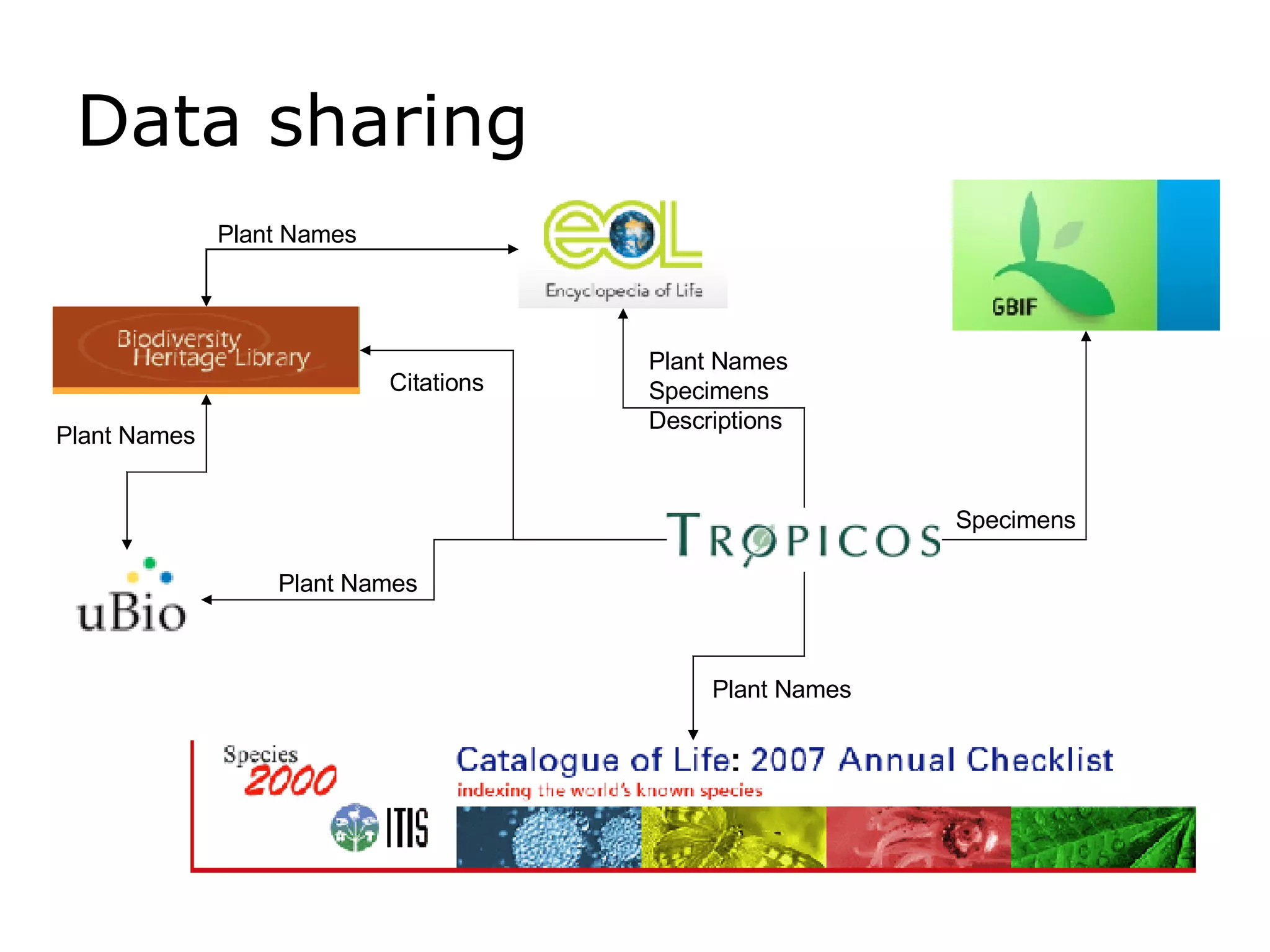 Data sharing

Plant Names

eol
Encyclopedia of Life

GBIF

Biodiversity Heritage Library

Citations

Plant Names
Specimens
Descriptions

Plant Names

TROPICOS

Specimens

uBio

Plant Names

Plant Names

Species 2000

ITIS

Catalogue of Life: 2007 Annual Checklist
indexing the world's known species